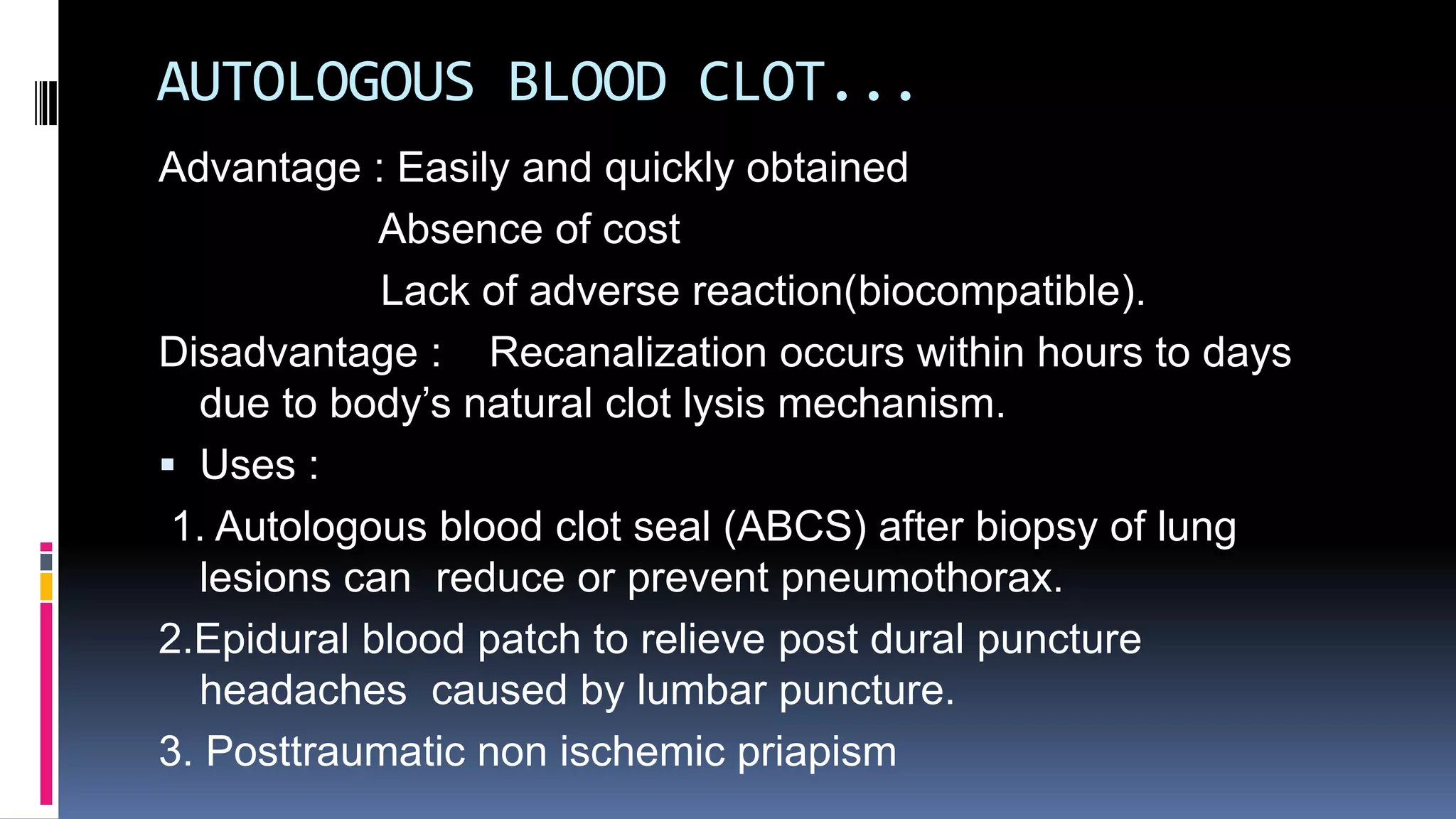 AUTOLOGOUS BLOOD CLOT...

Advantage : Easily and quickly obtained

Absence of cost

Lack of adverse reaction(biocompatible).

Disadvantage : Recanalization occurs within hours to days due to body's natural clot lysis mechanism.

▪ Uses :

1. Autologous blood clot seal (ABCS) after biopsy of lung lesions can reduce or prevent pneumothorax.

2.Epidural blood patch to relieve post dural puncture headaches caused by lumbar puncture.

3. Posttraumatic non ischemic priapism